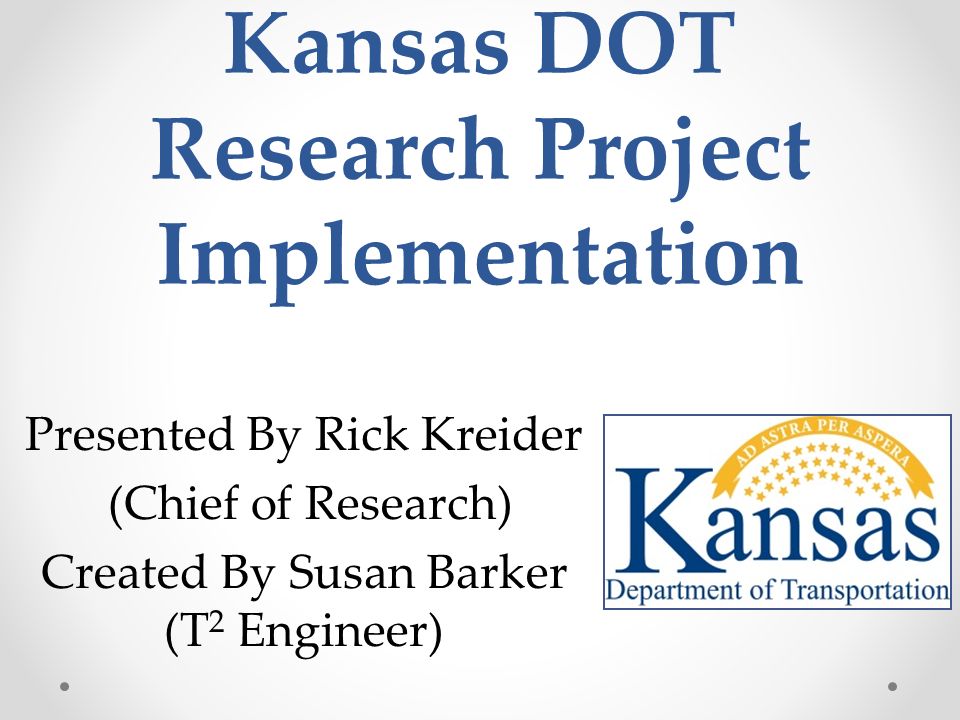 Kansas DOT Research Project Implementation

Presented By Rick Kreider
(Chief of Research)
Created By Susan Barker
($T^2$ Engineer)

AD ASTRA PER ASPERA
Kansas
Department of Transportation